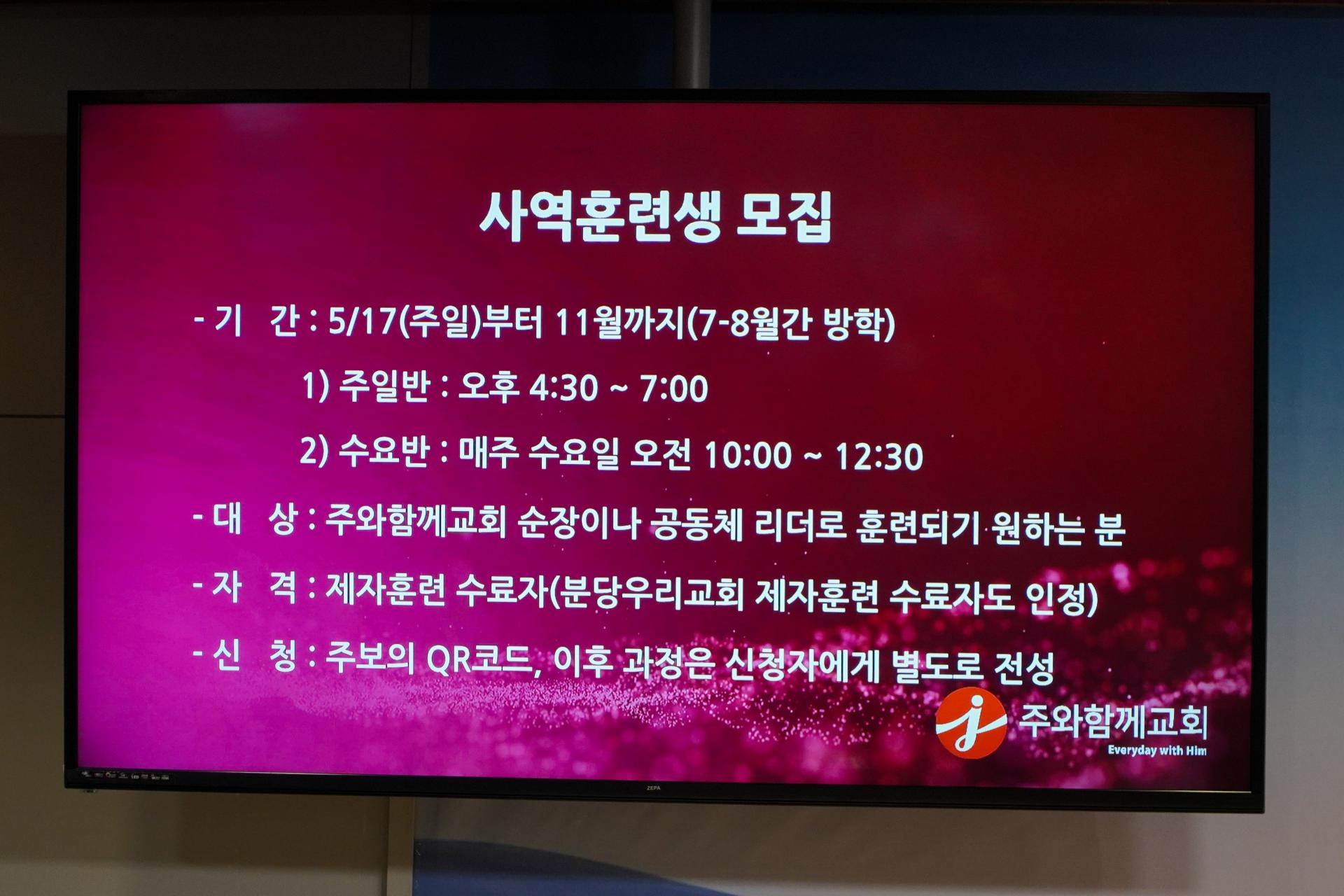 사역훈련생 모집

- 기 간 : 5/17(주일)부터 11월까지(7-8월간 방학)

1) 주일반 : 오후 4:30 ~ 7:00

2) 수요반 : 매주 수요일 오전 10:00 ~ 12:30

- 대 상 : 주와함께교회 순장이나 공동체 리더로 훈련되기 원하는 분

- 자 격 : 제자훈련 수료자(분당우리교회 제자훈련 수료자도 인정)

- 신 청 : 주보의 QR코드, 이후 과정은 신청자에게 별도로 전성

j 주와함께교회
Everyday with Him

ZEPA